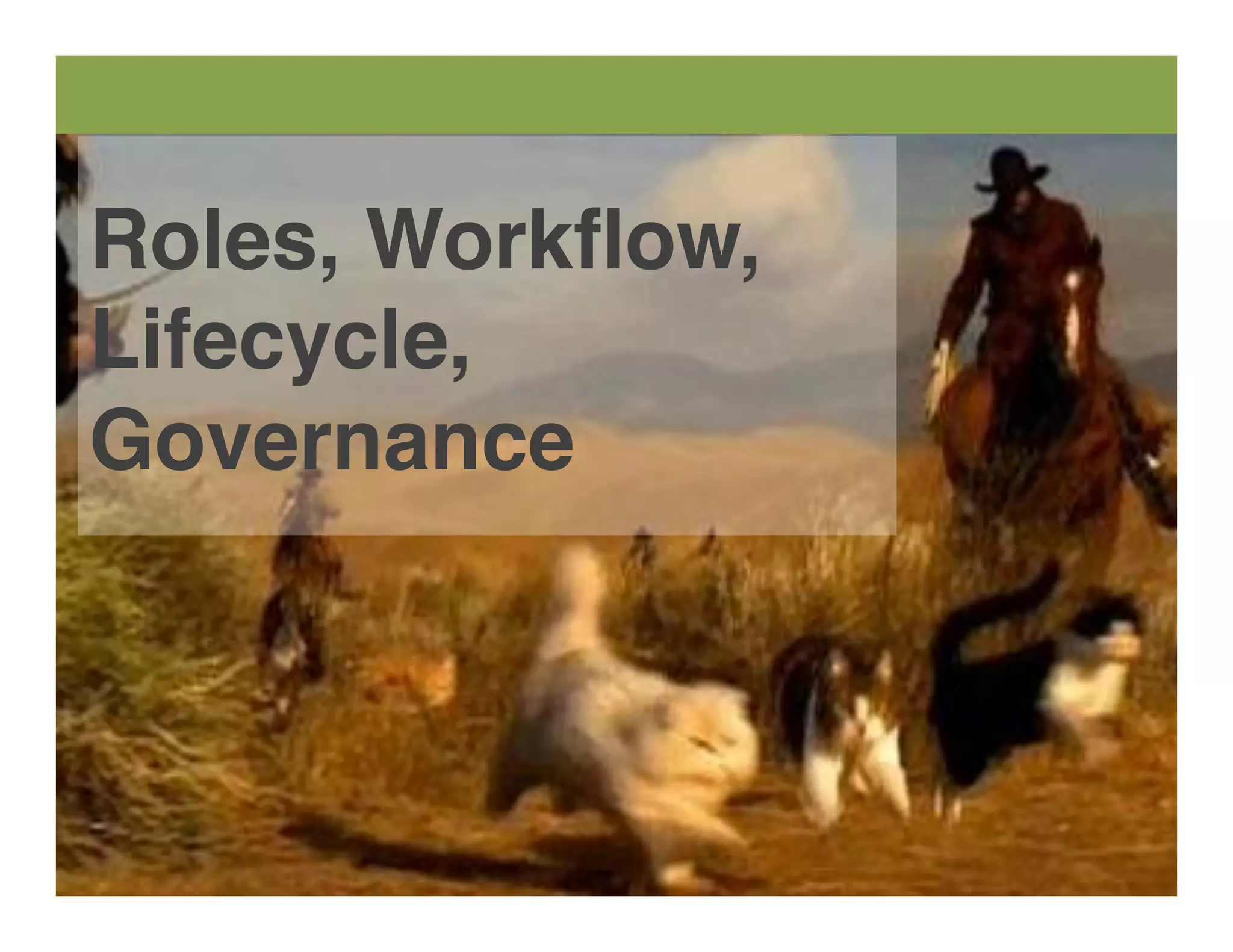 Roles, Workflow, Lifecycle, Governance